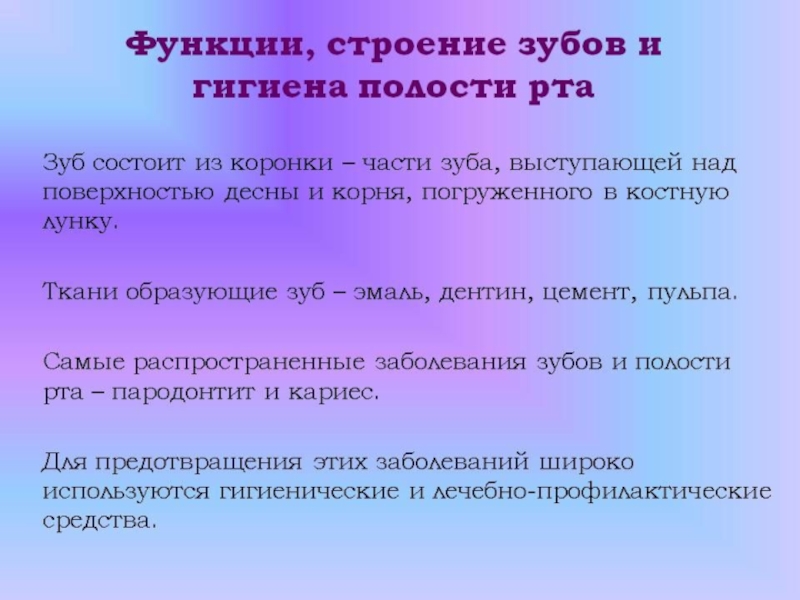 Функции, строение зубов и гигиена полости рта

Зуб состоит из коронки – части зуба, выступающей над поверхностью десны и корня, погруженного в костную лунку.

Ткани образующие зуб – эмаль, дентин, цемент, пульпа.

Самые распространенные заболевания зубов и полости рта – пародонтит и кариес.

Для предотвращения этих заболеваний широко используются гигиенические и лечебно-профилактические средства.